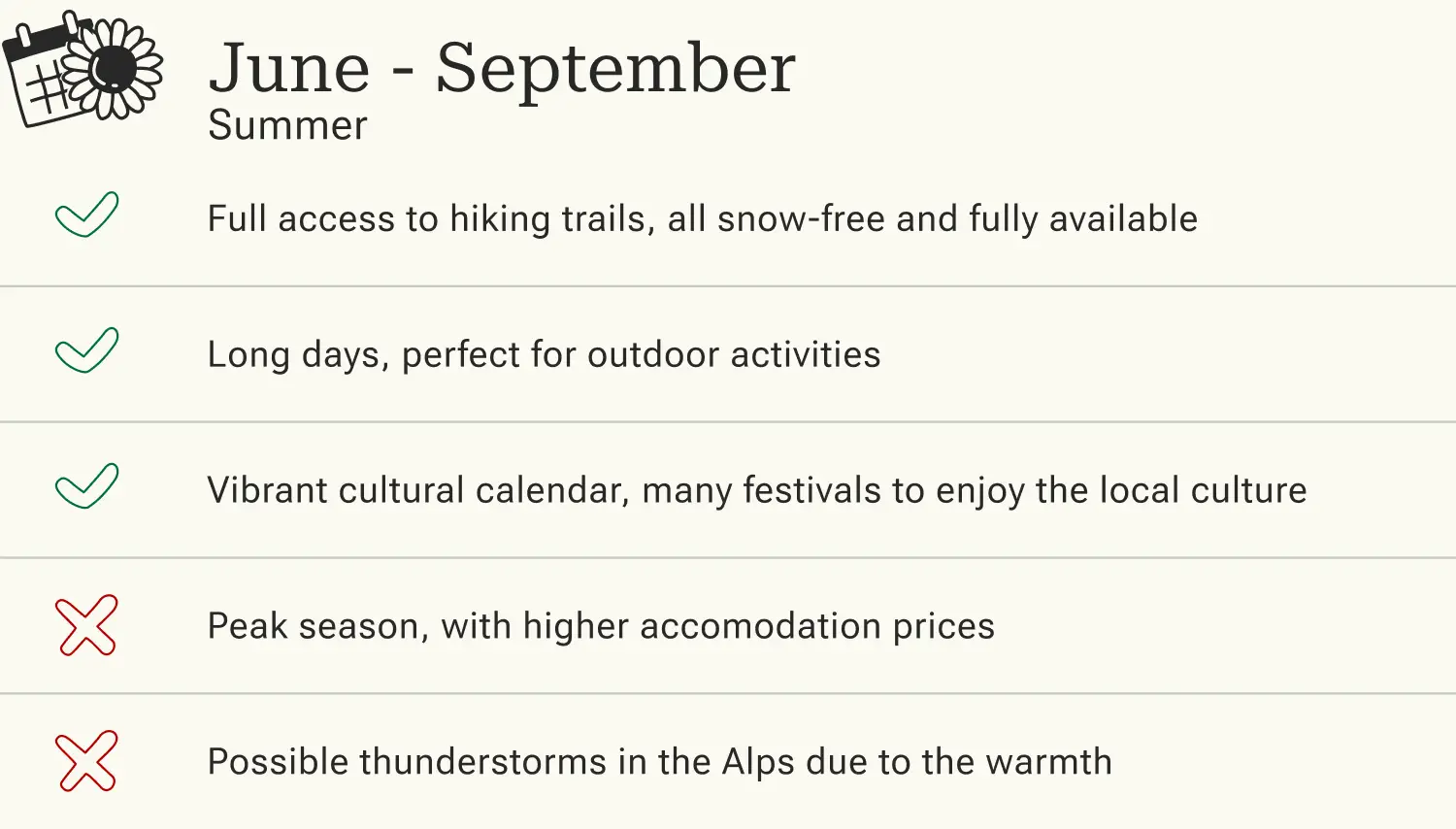 June - September
Summer

Full access to hiking trails, all snow-free and fully available

Long days, perfect for outdoor activities

Vibrant cultural calendar, many festivals to enjoy the local culture

Peak season, with higher accomodation prices

Possible thunderstorms in the Alps due to the warmth